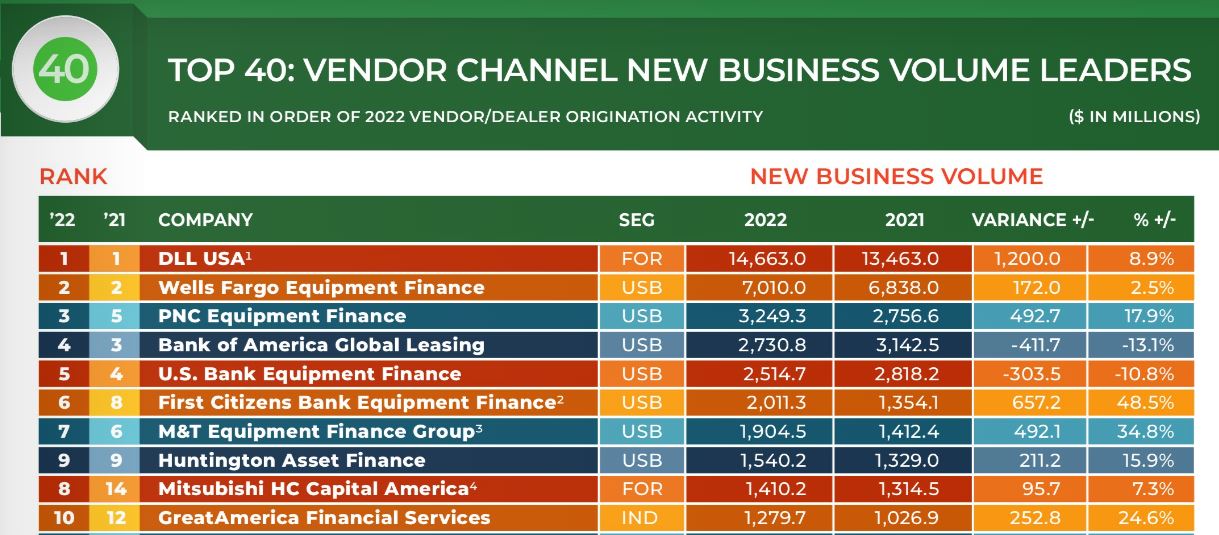 40

TOP 40: VENDOR CHANNEL NEW BUSINESS VOLUME LEADERS

RANKED IN ORDER OF 2022 VENDOR/DEALER ORIGINATION ACTIVITY

($ IN MILLIONS)

RANK

NEW BUSINESS VOLUME

| '22 | '21 | COMPANY | SEG | 2022 | 2021 | VARIANCE +/- | % +/- |
|---|---|---|---|---|---|---|---|
| 1 | 1 | DLL USA$^1$ | FOR | 14,663.0 | 13,463.0 | 1,200.0 | 8.9% |
| 2 | 2 | Wells Fargo Equipment Finance | USB | 7,010.0 | 6,838.0 | 172.0 | 2.5% |
| 3 | 5 | PNC Equipment Finance | USB | 3,249.3 | 2,756.6 | 492.7 | 17.9% |
| 4 | 3 | Bank of America Global Leasing | USB | 2,730.8 | 3,142.5 | -411.7 | -13.1% |
| 5 | 4 | U.S. Bank Equipment Finance | USB | 2,514.7 | 2,818.2 | -303.5 | -10.8% |
| 6 | 8 | First Citizens Bank Equipment Finance$^2$ | USB | 2,011.3 | 1,354.1 | 657.2 | 48.5% |
| 7 | 6 | M&T Equipment Finance Group$^3$ | USB | 1,904.5 | 1,412.4 | 492.1 | 34.8% |
| 9 | 9 | Huntington Asset Finance | USB | 1,540.2 | 1,329.0 | 211.2 | 15.9% |
| 8 | 14 | Mitsubishi HC Capital America$^4$ | FOR | 1,410.2 | 1,314.5 | 95.7 | 7.3% |
| 10 | 12 | GreatAmerica Financial Services | IND | 1,279.7 | 1,026.9 | 252.8 | 24.6% |